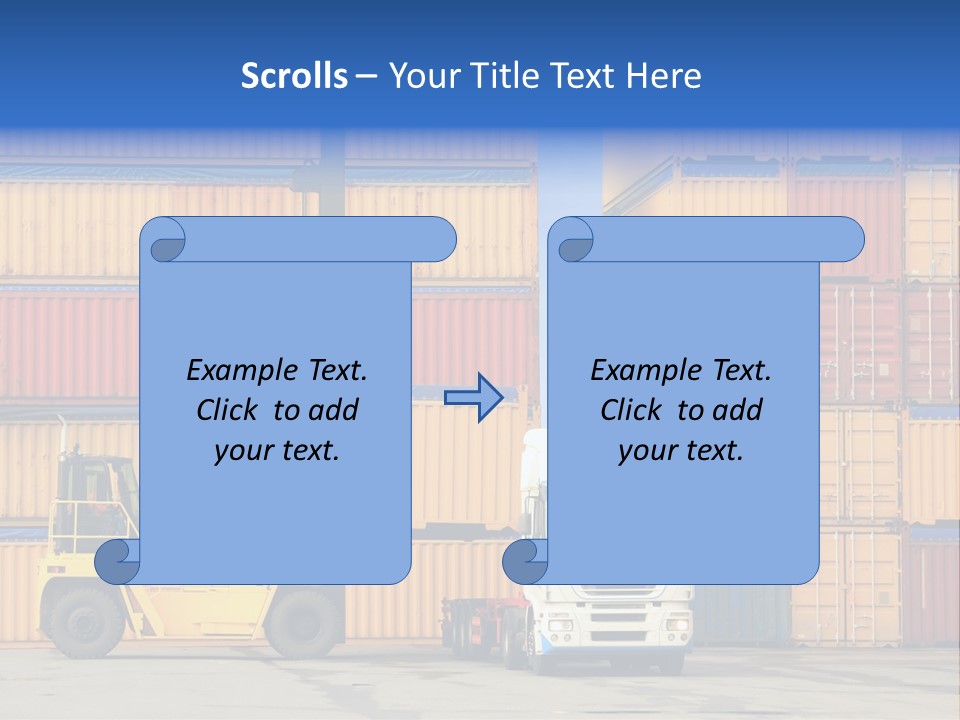 Scrolls – Your Title Text Here

Example Text. Click to add your text.

Example Text. Click to add your text.